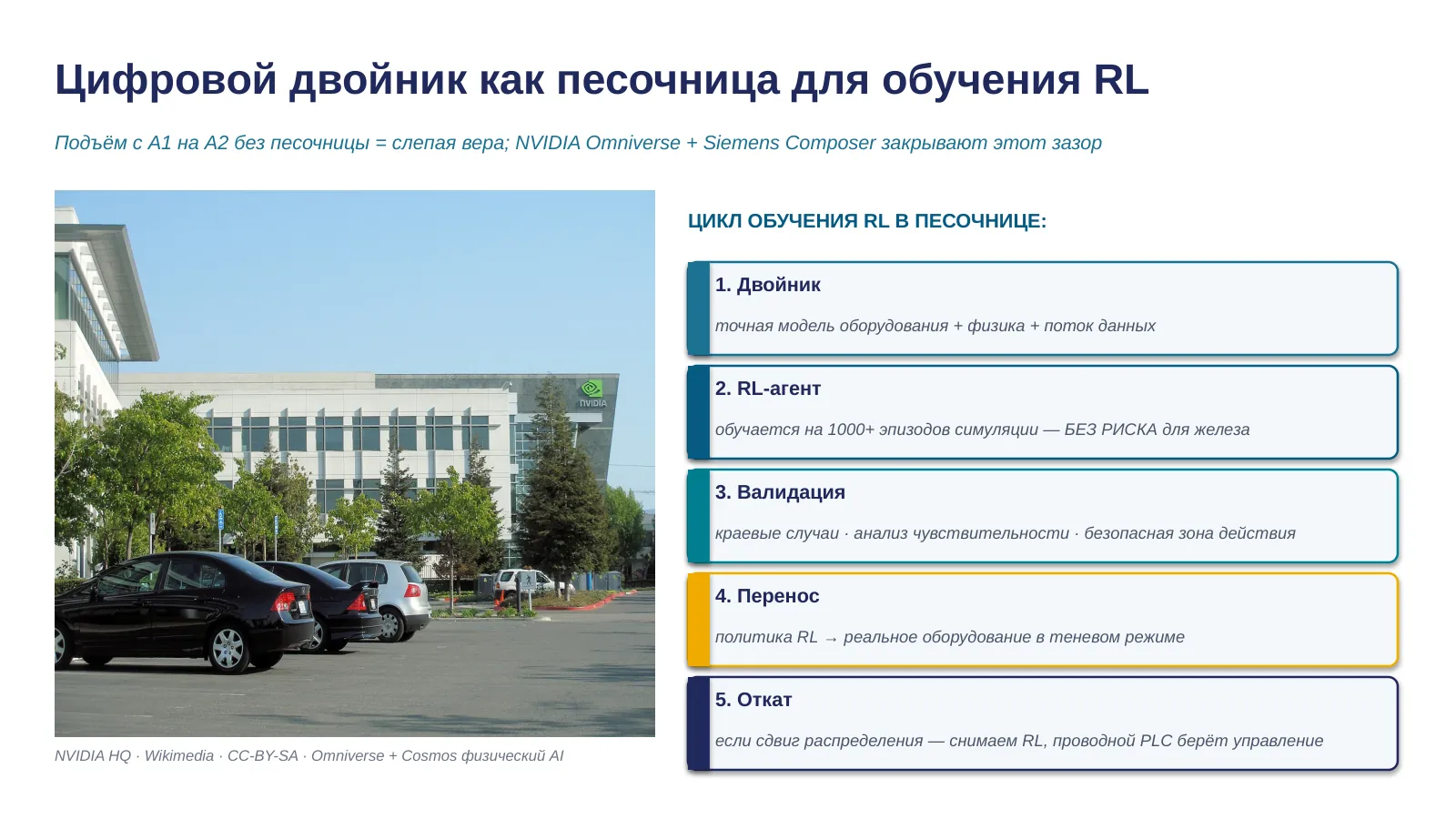 Цифровой двойник как песочница для обучения RL

Подъём с A1 на A2 без песочницы = слепая вера; NVIDIA Omniverse + Siemens Composer закрывают этот зазор

NVIDIA

NVIDIA HQ · Wikimedia · CC-BY-SA · Omniverse + Cosmos физический AI

ЦИКЛ ОБУЧЕНИЯ RL В ПЕСОЧНИЦЕ:

1. Двойник

точная модель оборудования + физика + поток данных

2. RL-агент

обучается на 1000+ эпизодов симуляции — БЕЗ РИСКА для железа

3. Валидация

краевые случаи · анализ чувствительности · безопасная зона действия

4. Перенос

политика RL → реальное оборудование в теневом режиме

5. Откат

если сдвиг распределения — снимаем RL, проводной PLC берёт управление